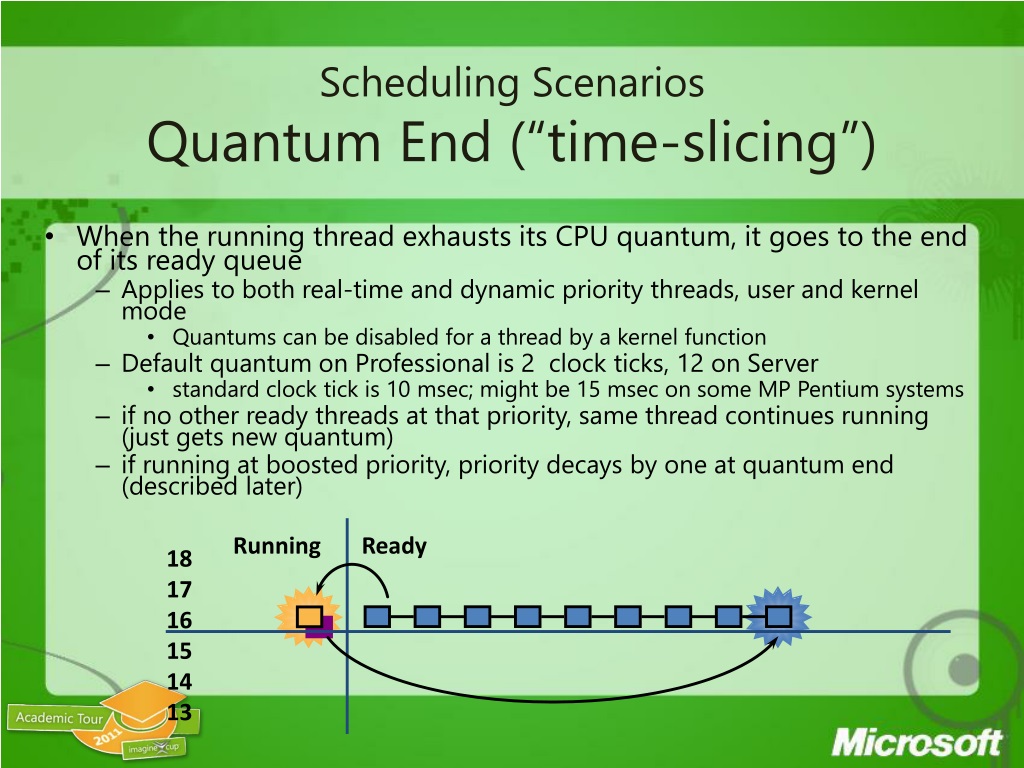 Scheduling Scenarios
Quantum End (“time-slicing”)

• When the running thread exhausts its CPU quantum, it goes to the end of its ready queue
– Applies to both real-time and dynamic priority threads, user and kernel mode
• Quantums can be disabled for a thread by a kernel function
– Default quantum on Professional is 2 clock ticks, 12 on Server
• standard clock tick is 10 msec; might be 15 msec on some MP Pentium systems
– if no other ready threads at that priority, same thread continues running (just gets new quantum)
– if running at boosted priority, priority decays by one at quantum end (described later)

Running
Ready
18
17
16
15
14
13

Academic Tour
2011
imagine cup
Microsoft